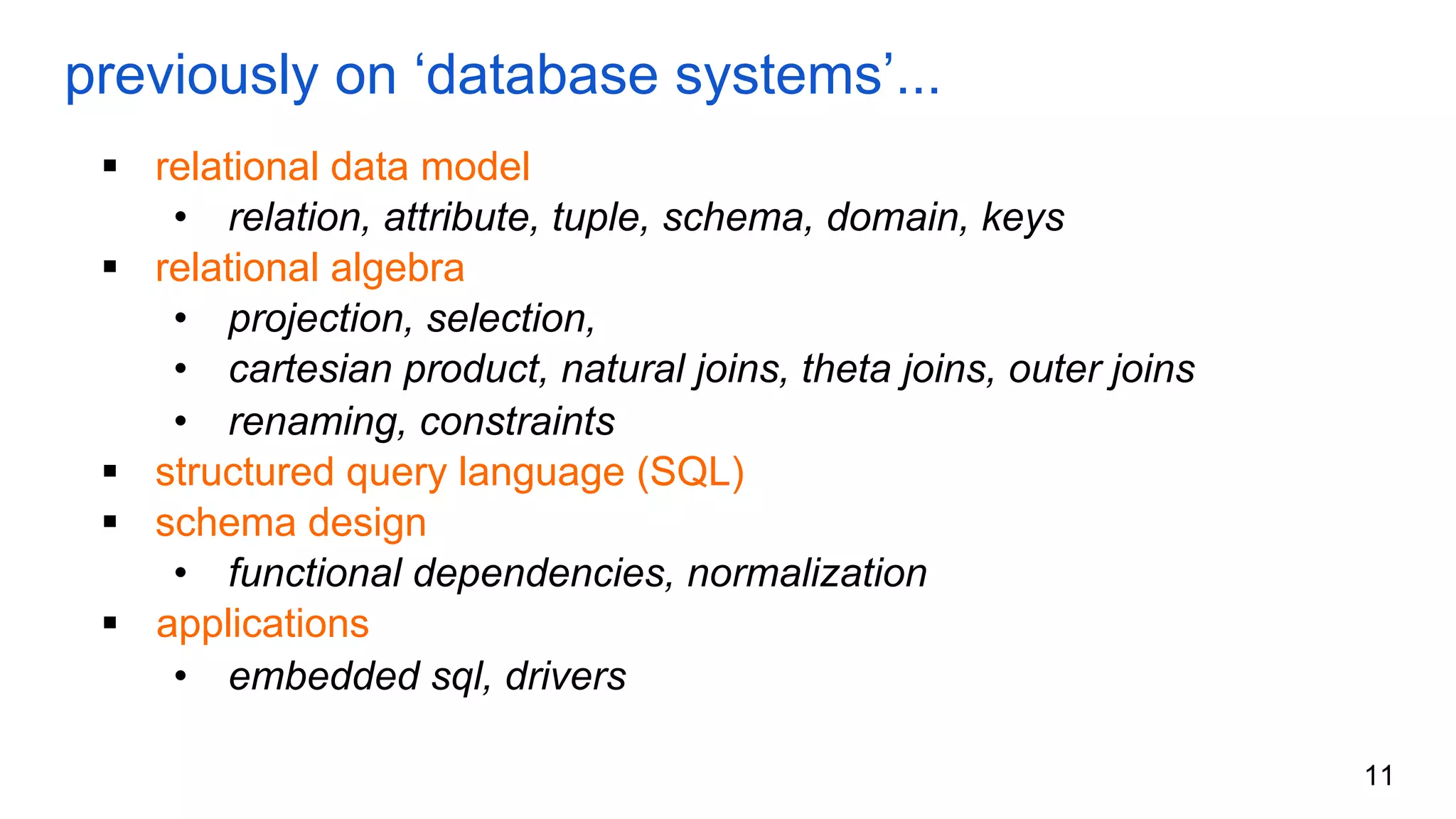 previously on ‘database systems’...

▪ relational data model
• relation, attribute, tuple, schema, domain, keys
▪ relational algebra
• projection, selection,
• cartesian product, natural joins, theta joins, outer joins
• renaming, constraints
▪ structured query language (SQL)
▪ schema design
• functional dependencies, normalization
▪ applications
• embedded sql, drivers

11